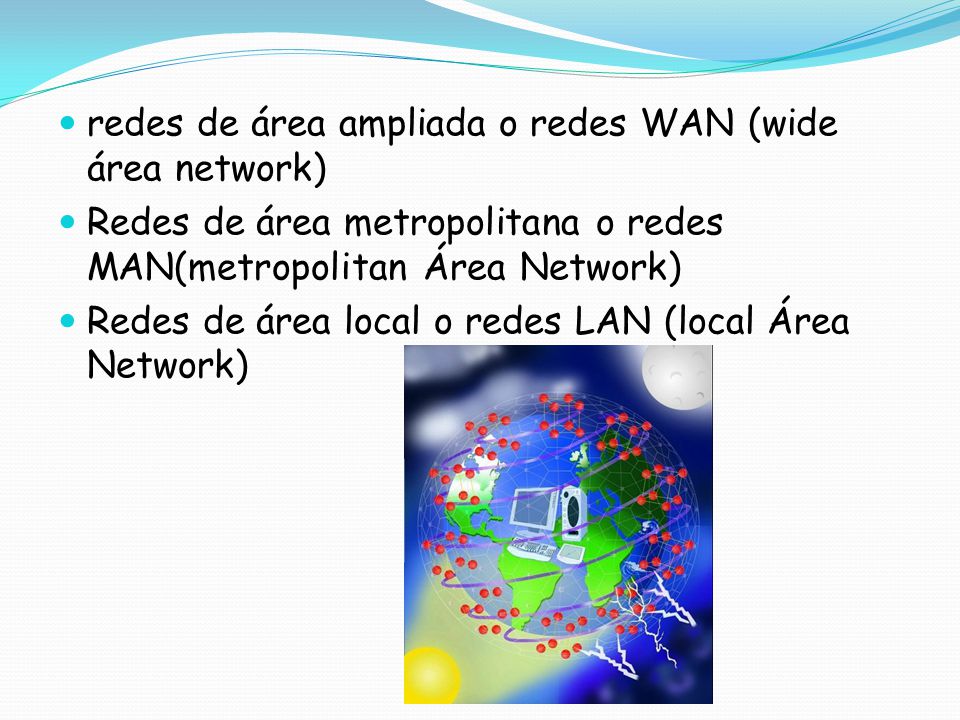 - redes de área ampliada o redes WAN (wide área network)
- Redes de área metropolitana o redes MAN(metropolitan Área Network)
- Redes de área local o redes LAN (local Área Network)